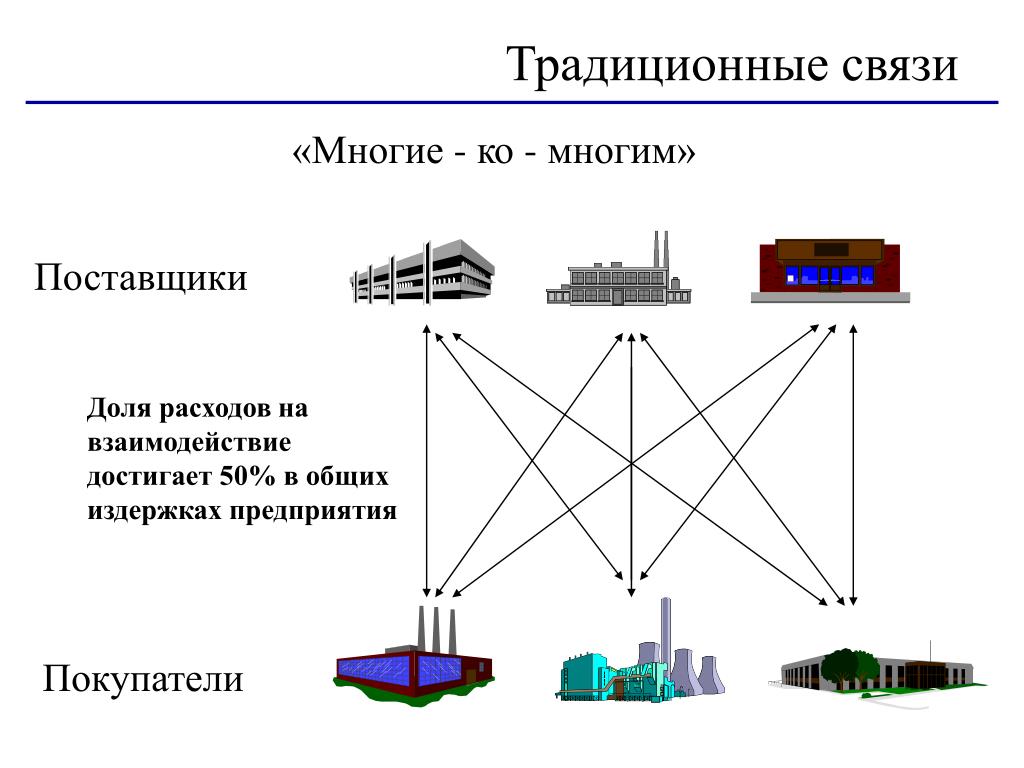 Традиционные связи

«Многие - ко - многим»

Поставщики

Доля расходов на взаимодействие достигает 50% в общих издержках предприятия

Покупатели